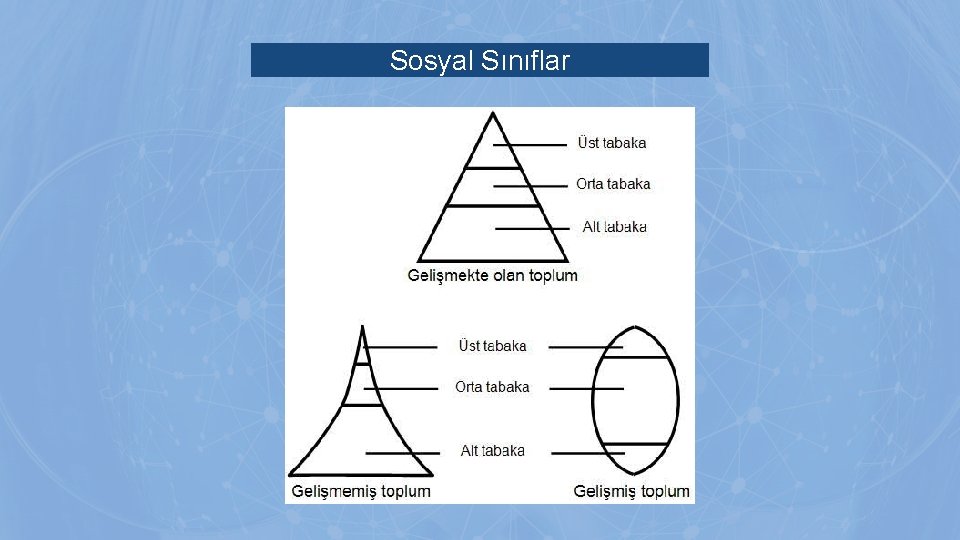 Sosyal Sınıflar

Üst tabaka
Orta tabaka
Alt tabaka
Gelişmekte olan toplum

Üst tabaka
Orta tabaka
Alt tabaka
Gelişmemiş toplum
Gelişmiş toplum